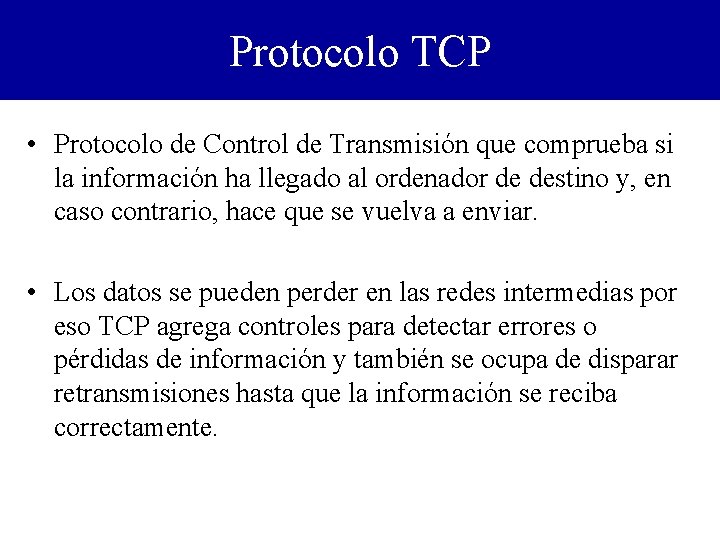 Protocolo TCP

• Protocolo de Control de Transmisión que comprueba si la información ha llegado al ordenador de destino y, en caso contrario, hace que se vuelva a enviar.

• Los datos se pueden perder en las redes intermedias por eso TCP agrega controles para detectar errores o pérdidas de información y también se ocupa de disparar retransmisiones hasta que la información se reciba correctamente.